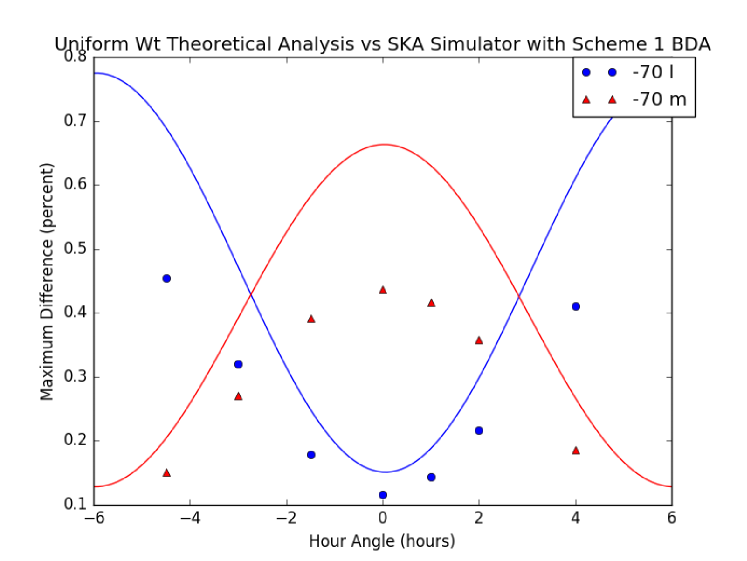 Uniform Wt Theoretical Analysis vs SKA Simulator with Scheme 1 BDA

-70 l
-70 m

Maximum Difference (percent)

0.8
0.7
0.6
0.5
0.4
0.3
0.2
0.1

−6
−4
−2
0
2
4
6

Hour Angle (hours)